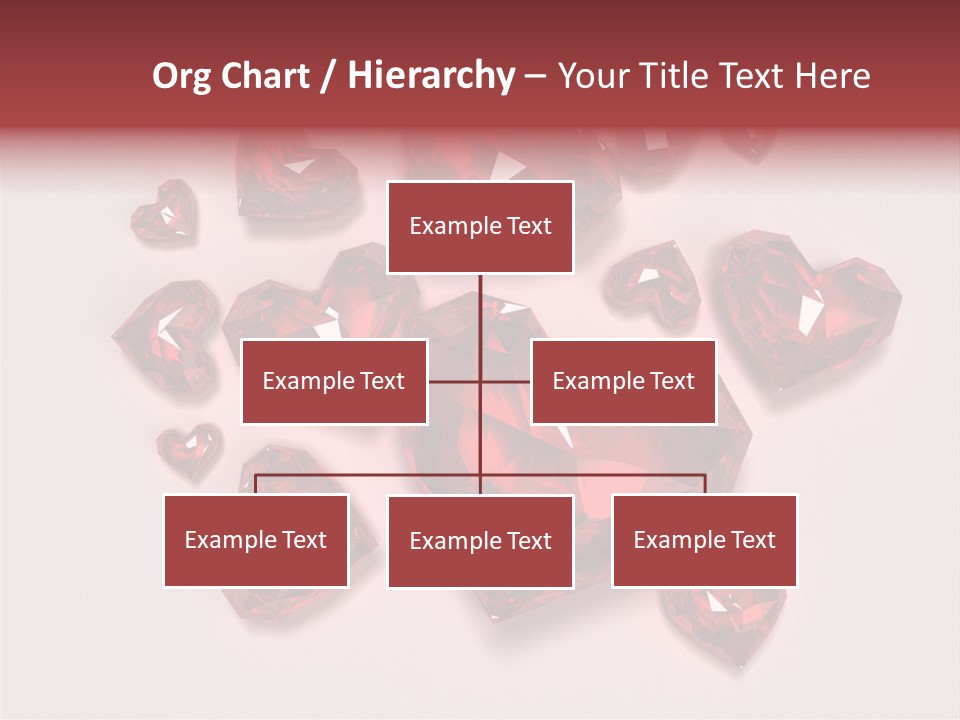 Org Chart / Hierarchy – Your Title Text Here

Example Text

Example Text

Example Text

Example Text

Example Text

Example Text